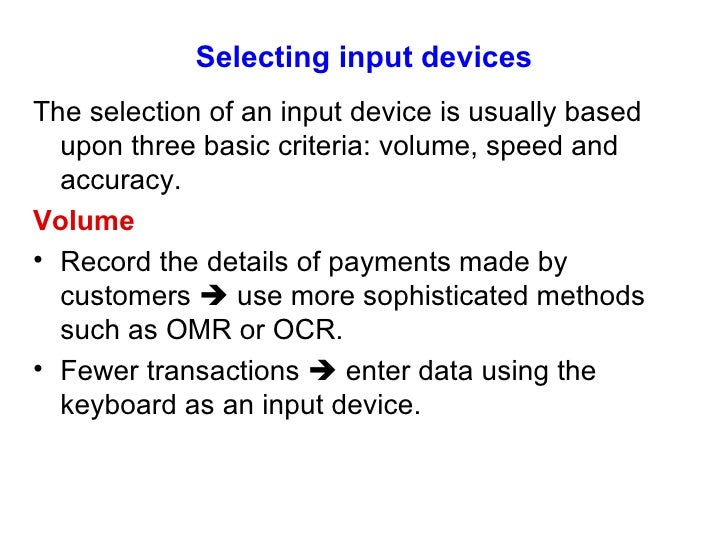 Selecting input devices

The selection of an input device is usually based upon three basic criteria: volume, speed and accuracy.

Volume

• Record the details of payments made by customers ➔ use more sophisticated methods such as OMR or OCR.

• Fewer transactions ➔ enter data using the keyboard as an input device.